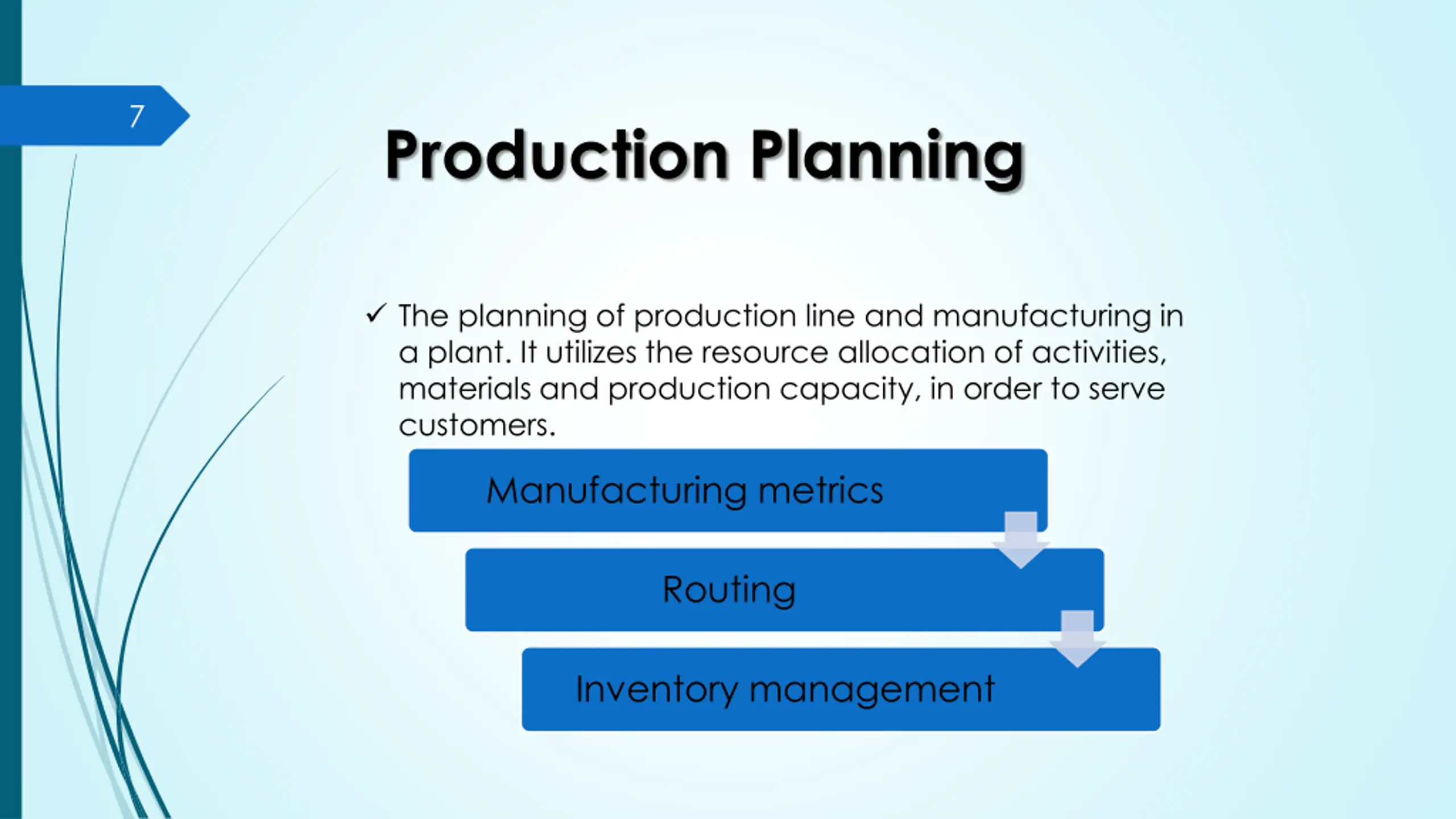 7

Production Planning

✓ The planning of production line and manufacturing in a plant. It utilizes the resource allocation of activities, materials and production capacity, in order to serve customers.

Manufacturing metrics

Routing

Inventory management